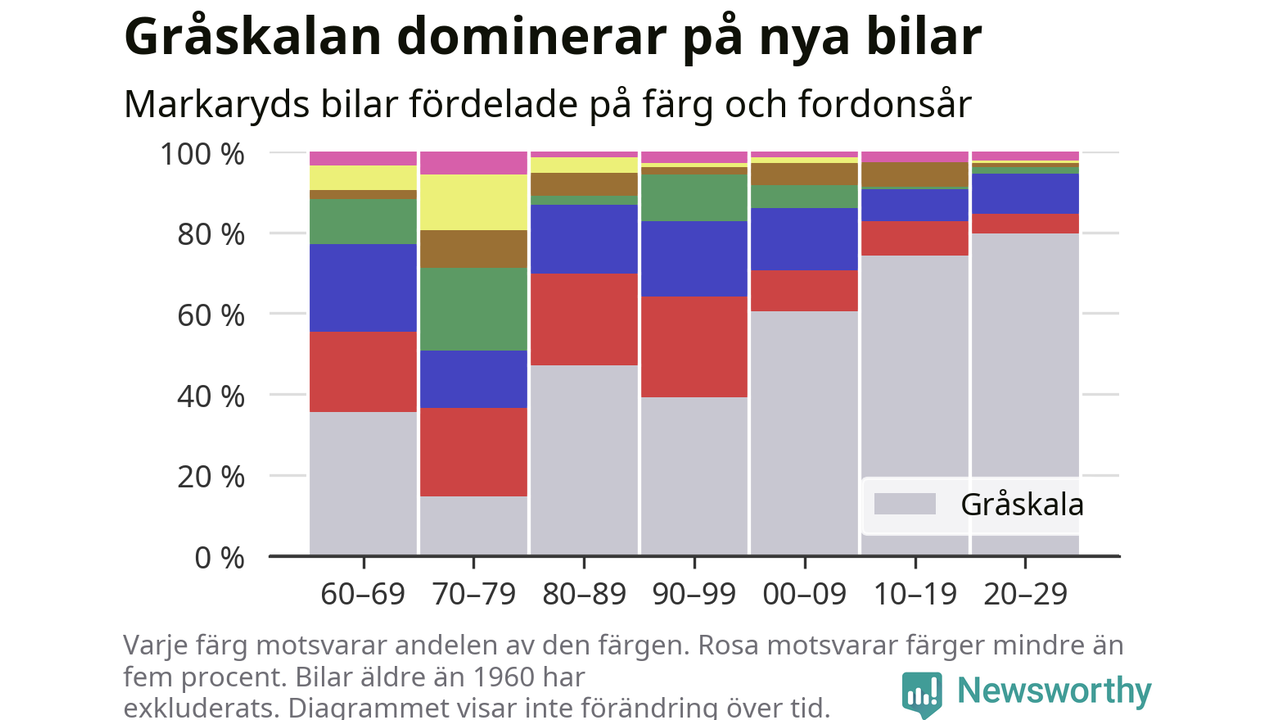 Gråskalan dominerar på nya bilar

Markaryds bilar fördelade på färg och fordonsår

100 %
80 %
60 %
40 %
20 %
0 %

Gråskala

60–69
70–79
80–89
90–99
00–09
10–19
20–29

Varje färg motsvarar andelen av den färgen. Rosa motsvarar färger mindre än fem procent. Bilar äldre än 1960 har exkluderats. Diagrammet visar inte förändring över tid.

Newsworthy